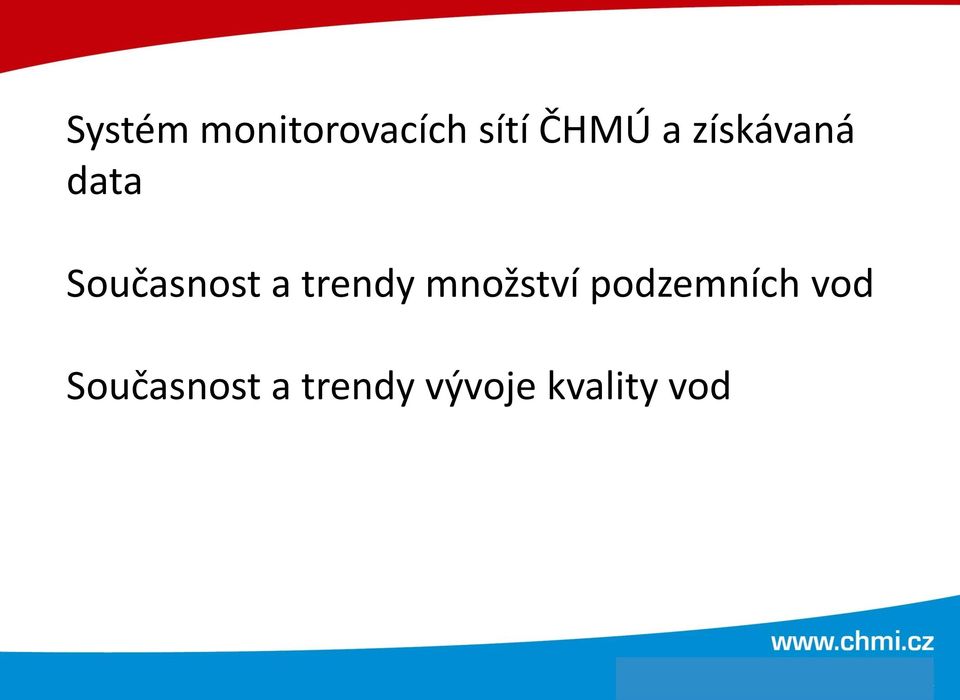 Systém monitorovacích sítí ČHMÚ a získávaná data

Současnost a trendy množství podzemních vod

Současnost a trendy vývoje kvality vod

www.chmi.cz